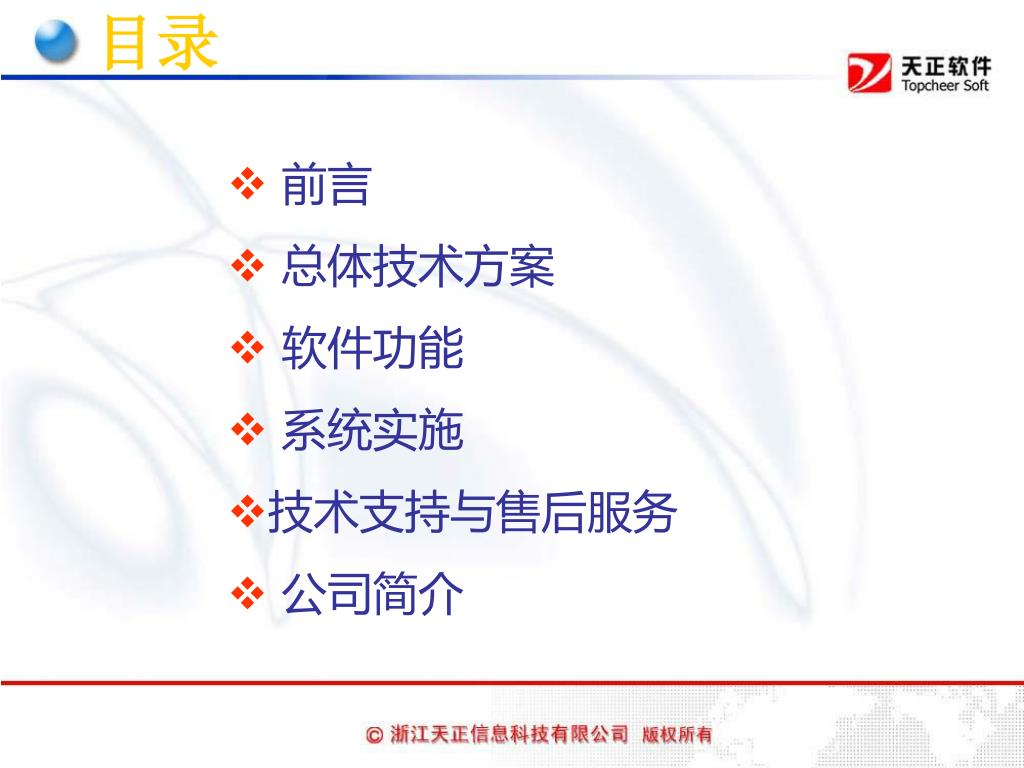 目录

天正软件
Topcheer Soft

❖ 前言
❖ 总体技术方案
❖ 软件功能
❖ 系统实施
❖技术支持与售后服务
❖ 公司简介

© 浙江天正信息科技有限公司 版权所有